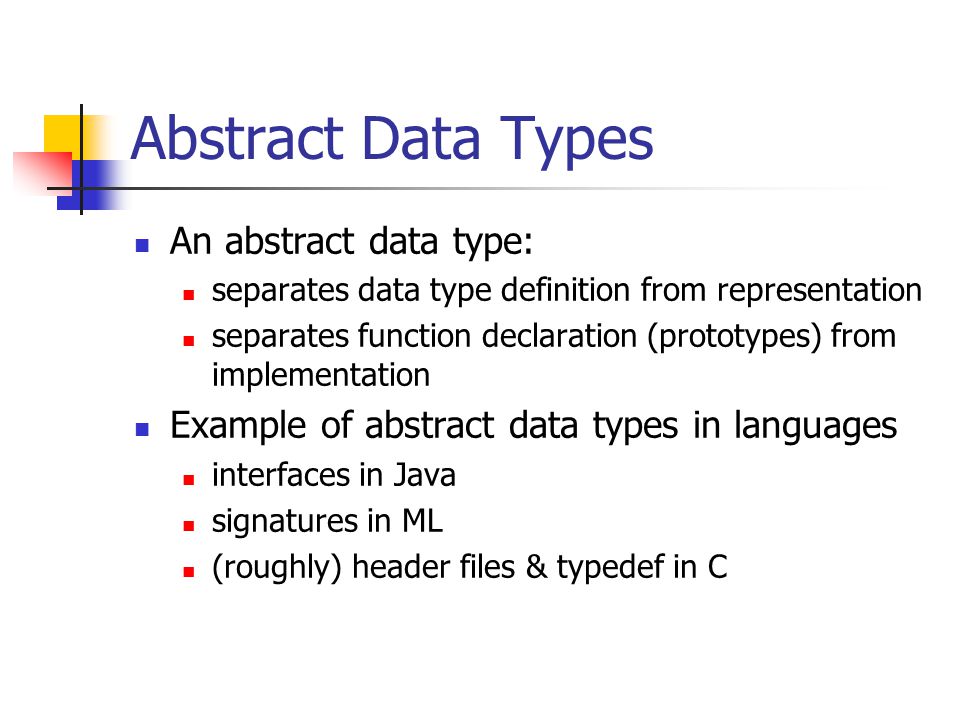 Abstract Data Types

- An abstract data type:
  - separates data type definition from representation
  - separates function declaration (prototypes) from implementation
- Example of abstract data types in languages
  - interfaces in Java
  - signatures in ML
  - (roughly) header files & typedef in C